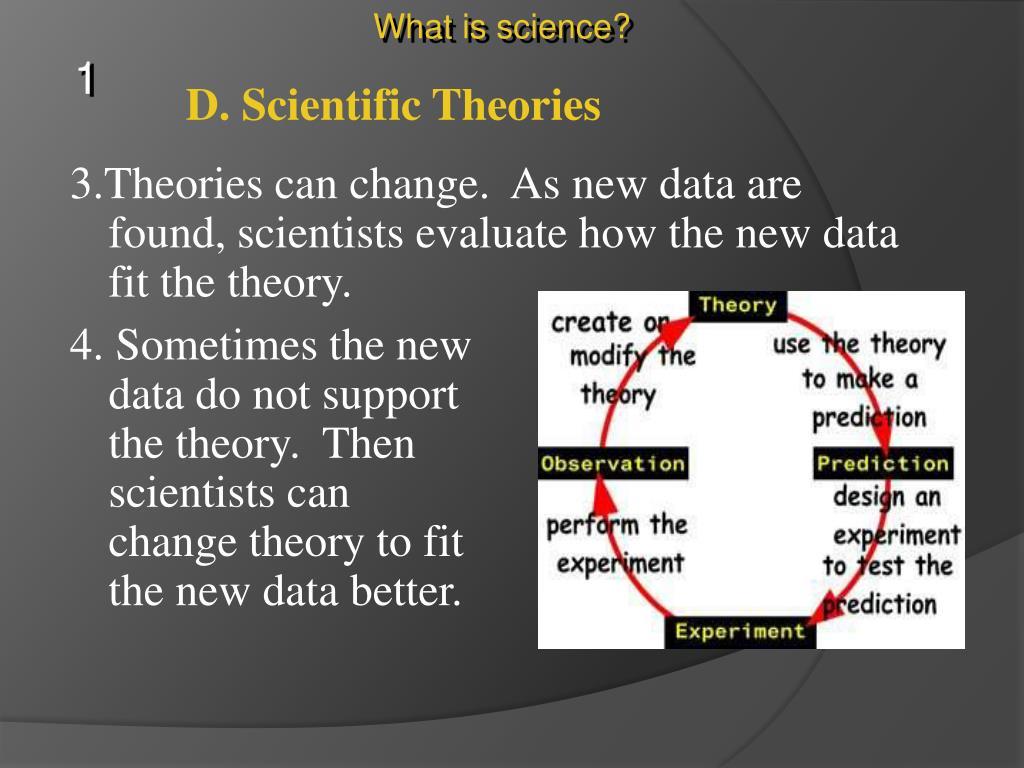 What is science?

1

D. Scientific Theories

3.Theories can change. As new data are found, scientists evaluate how the new data fit the theory.

4. Sometimes the new data do not support the theory. Then scientists can change theory to fit the new data better.

Theory

use the theory to make a prediction

Prediction

design an experiment to test the prediction

Experiment

perform the experiment

Observation

create or modify the theory